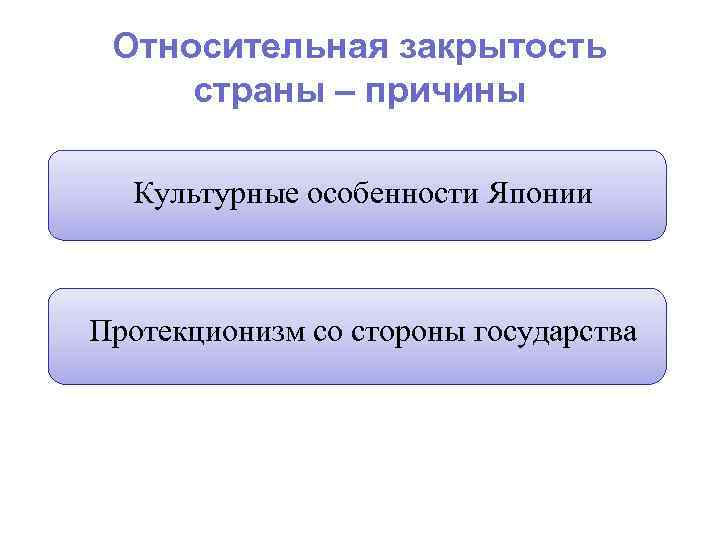 Относительная закрытость страны – причины

Культурные особенности Японии

Протекционизм со стороны государства